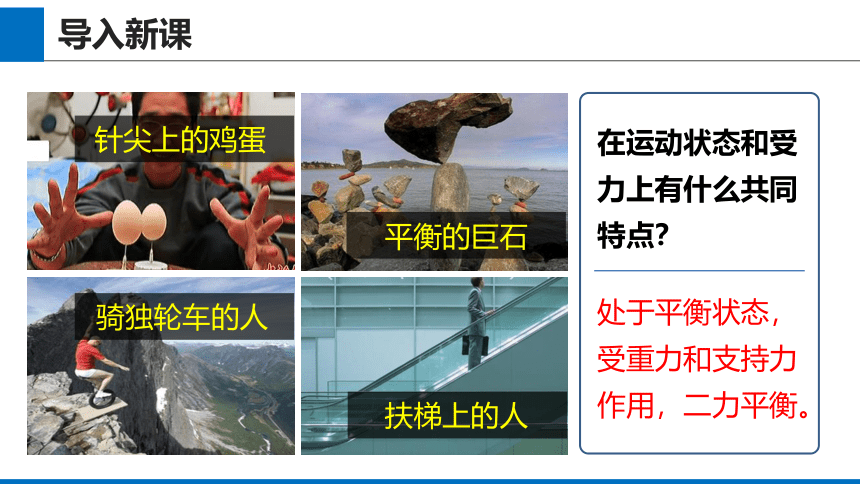 导入新课

针尖上的鸡蛋

平衡的巨石

骑独轮车的人

扶梯上的人

在运动状态和受力上有什么共同特点?

处于平衡状态，受重力和支持力作用，二力平衡。